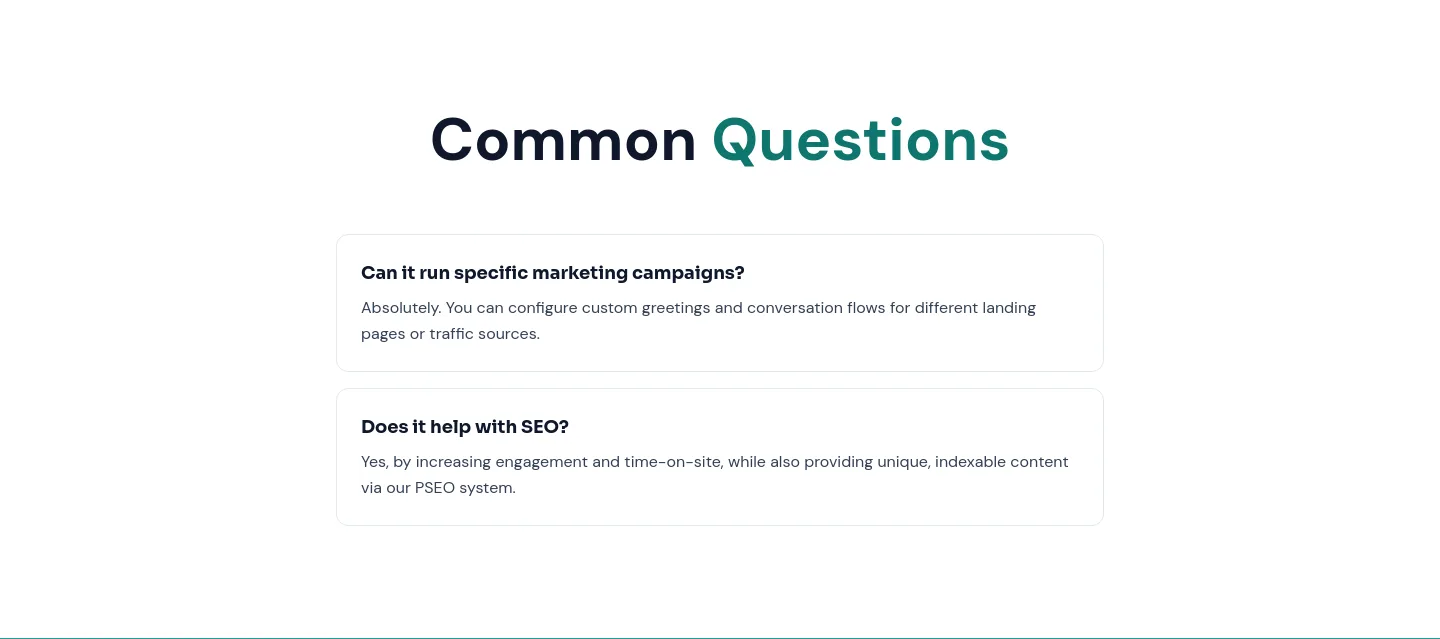 Common Questions

Can it run specific marketing campaigns?

Absolutely. You can configure custom greetings and conversation flows for different landing pages or traffic sources.

Does it help with SEO?

Yes, by increasing engagement and time-on-site, while also providing unique, indexable content via our PSEO system.